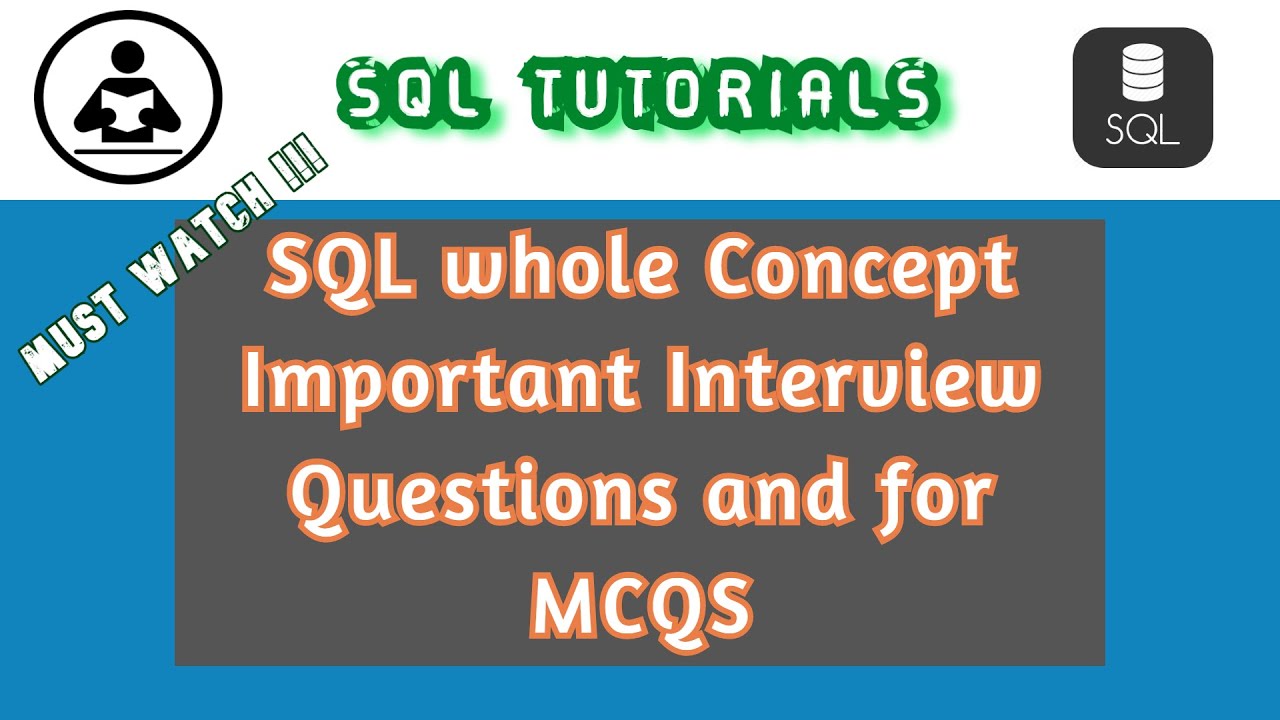 SQL TUTORIALS

SQL

MUST WATCH !!!

SQL whole Concept Important Interview Questions and for MCQS